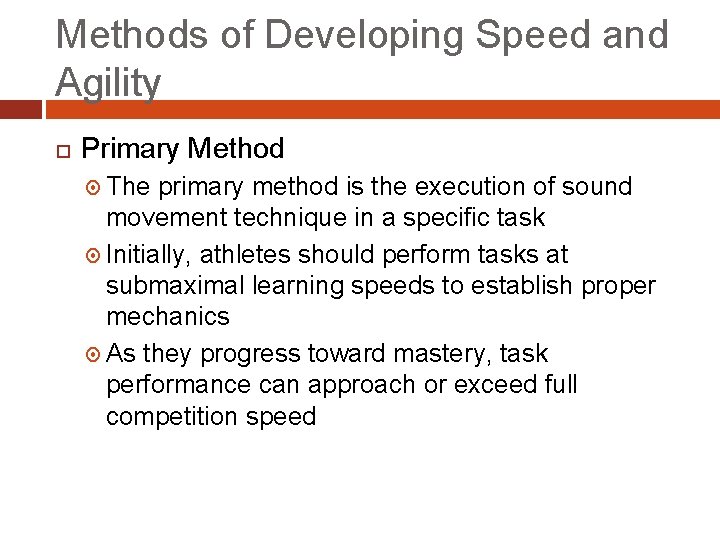 Methods of Developing Speed and Agility

Primary Method

The primary method is the execution of sound movement technique in a specific task

Initially, athletes should perform tasks at submaximal learning speeds to establish proper mechanics

As they progress toward mastery, task performance can approach or exceed full competition speed